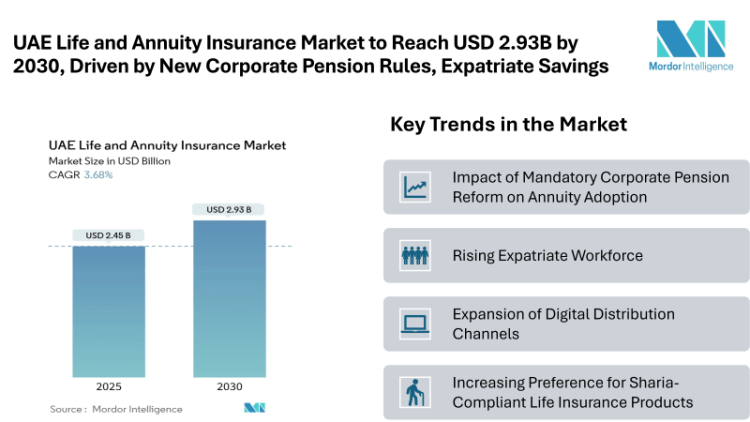 UAE Life and Annuity Insurance Market to Reach USD 2.93B by 2030, Driven by New Corporate Pension Rules, Expatriate Savings

Mordor Intelligence

UAE Life and Annuity Insurance Market
Market Size in USD Billion
CAGR 3.68%

USD 2.45 B
USD 2.93 B

2025
2030

Source : Mordor Intelligence

Key Trends in the Market

Impact of Mandatory Corporate Pension Reform on Annuity Adoption

Rising Expatriate Workforce

Expansion of Digital Distribution Channels

Increasing Preference for Sharia-Compliant Life Insurance Products